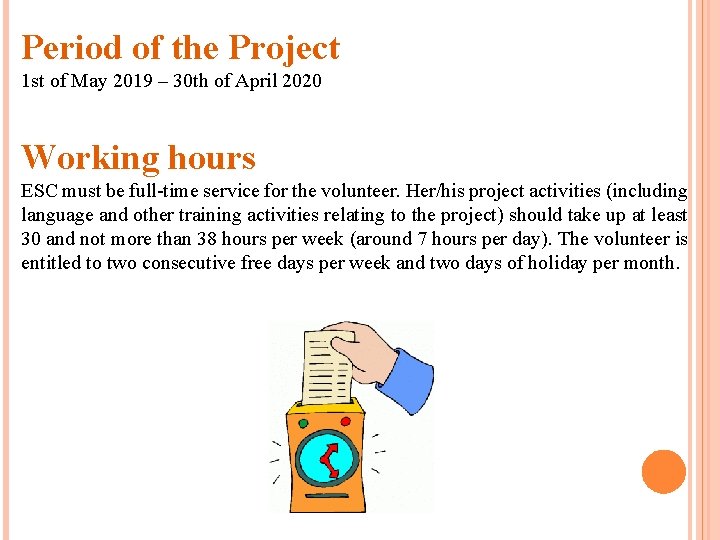 Period of the Project
1st of May 2019 – 30th of April 2020

Working hours
ESC must be full-time service for the volunteer. Her/his project activities (including language and other training activities relating to the project) should take up at least 30 and not more than 38 hours per week (around 7 hours per day). The volunteer is entitled to two consecutive free days per week and two days of holiday per month.